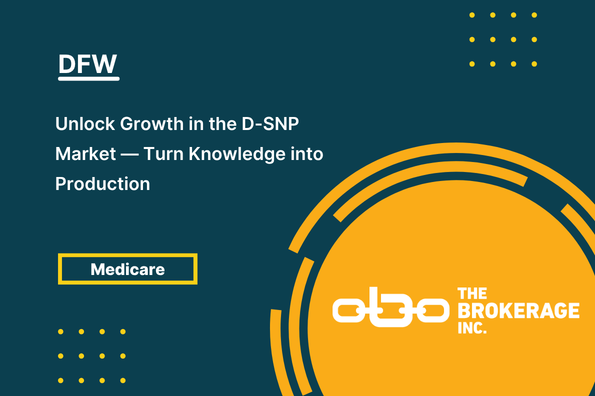 DFW

Unlock Growth in the D-SNP Market — Turn Knowledge into Production

Medicare

THE BROKERAGE INC.